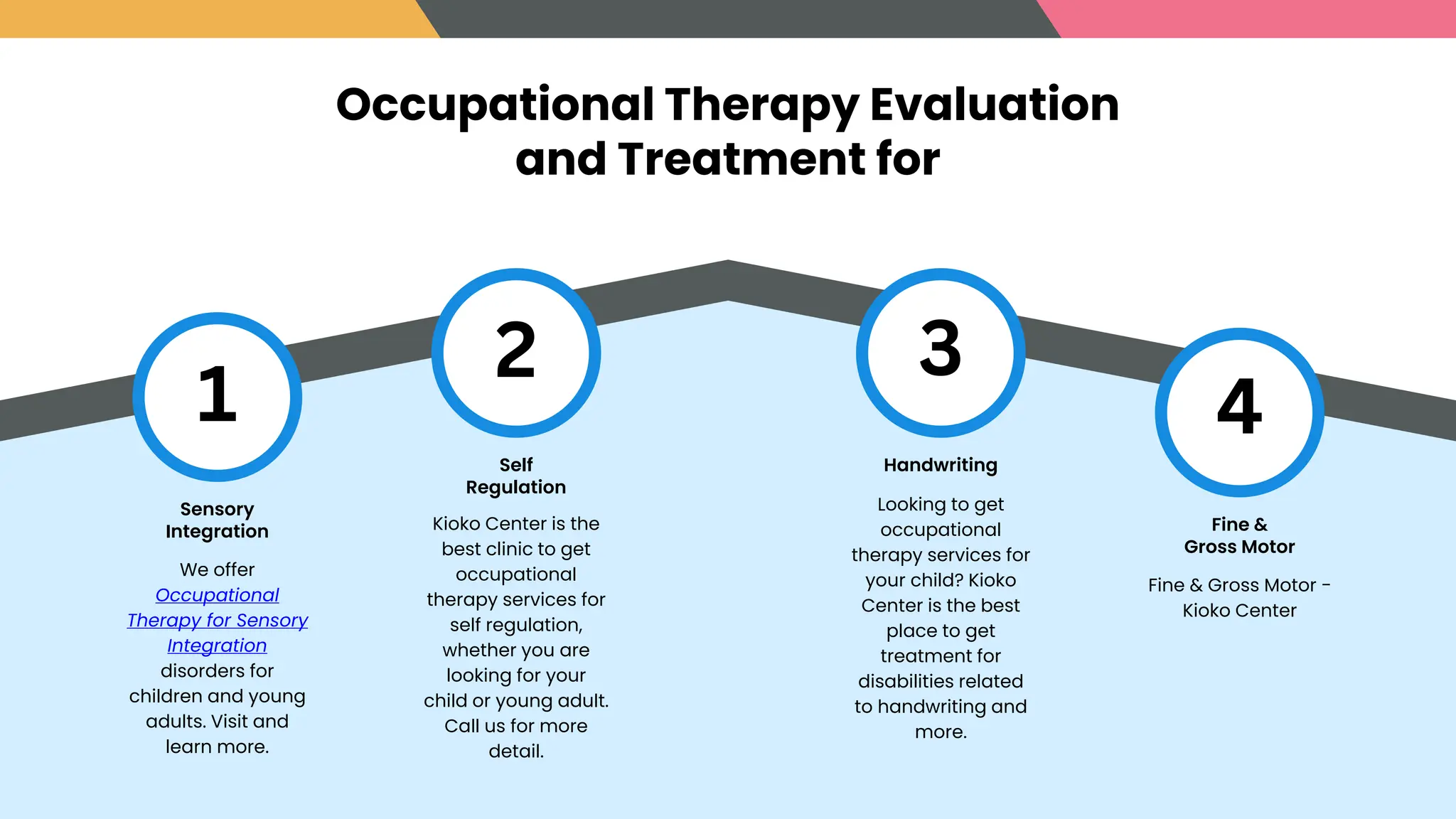 Occupational Therapy Evaluation and Treatment for

1

Sensory Integration

We offer Occupational Therapy for Sensory Integration disorders for children and young adults. Visit and learn more.

2

Self Regulation

Kioko Center is the best clinic to get occupational therapy services for self regulation, whether you are looking for your child or young adult. Call us for more detail.

3

Handwriting

Looking to get occupational therapy services for your child? Kioko Center is the best place to get treatment for disabilities related to handwriting and more.

4

Fine & Gross Motor

Fine & Gross Motor - Kioko Center